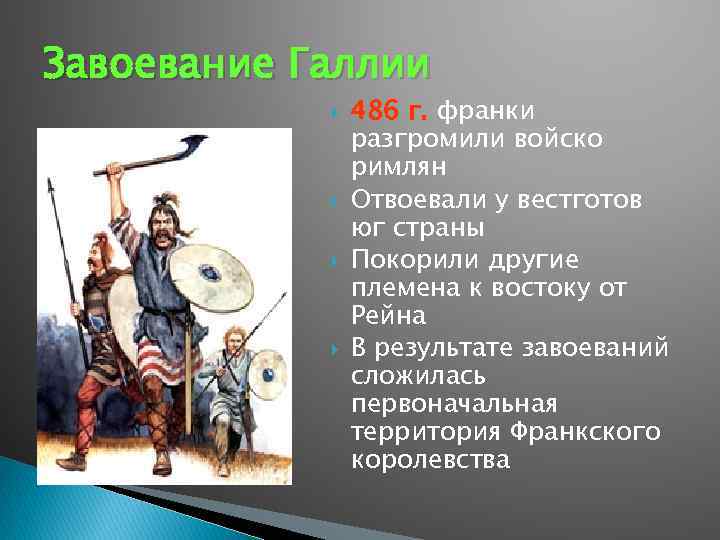 Завоевание Галлии

486 г. франки разгромили войско римлян

Отвоевали у вестготов юг страны

Покорили другие племена к востоку от Рейна

В результате завоеваний сложилась первоначальная территория Франкского королевства